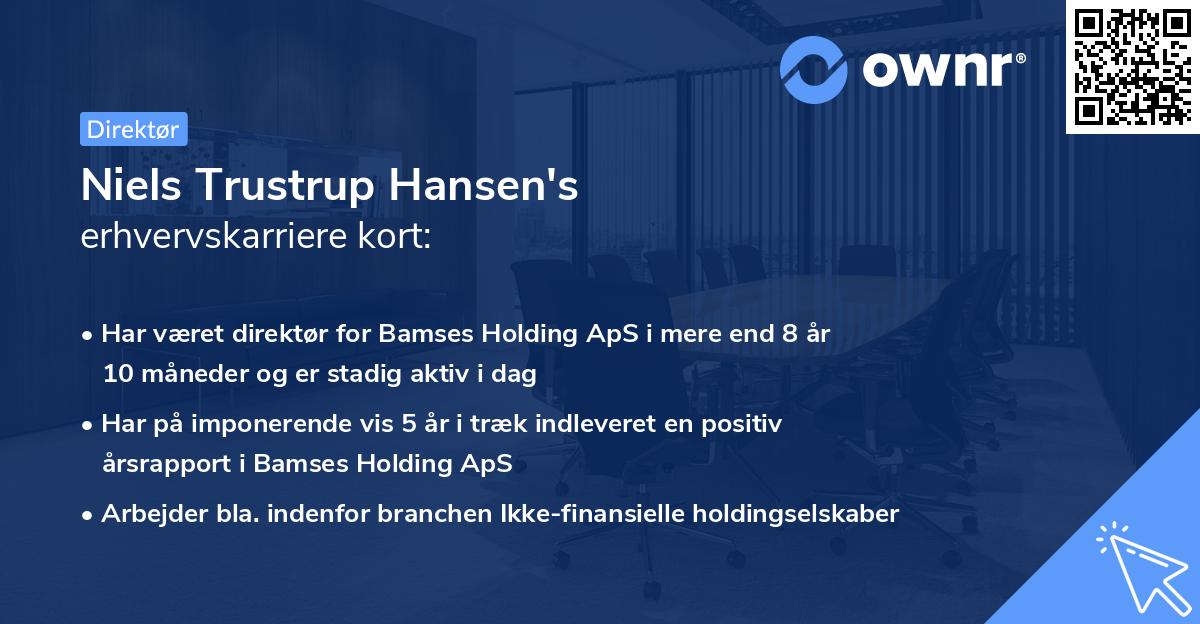 ownr®

Direktør

Niels Trustrup Hansen's
erhvervskarriere kort:

• Har været direktør for Bamses Holding ApS i mere end 8 år 10 måneder og er stadig aktiv i dag

• Har på imponerende vis 5 år i træk indleveret en positiv årsrapport i Bamses Holding ApS

• Arbejder bla. indenfor branchen Ikke-finansielle holdingselskaber